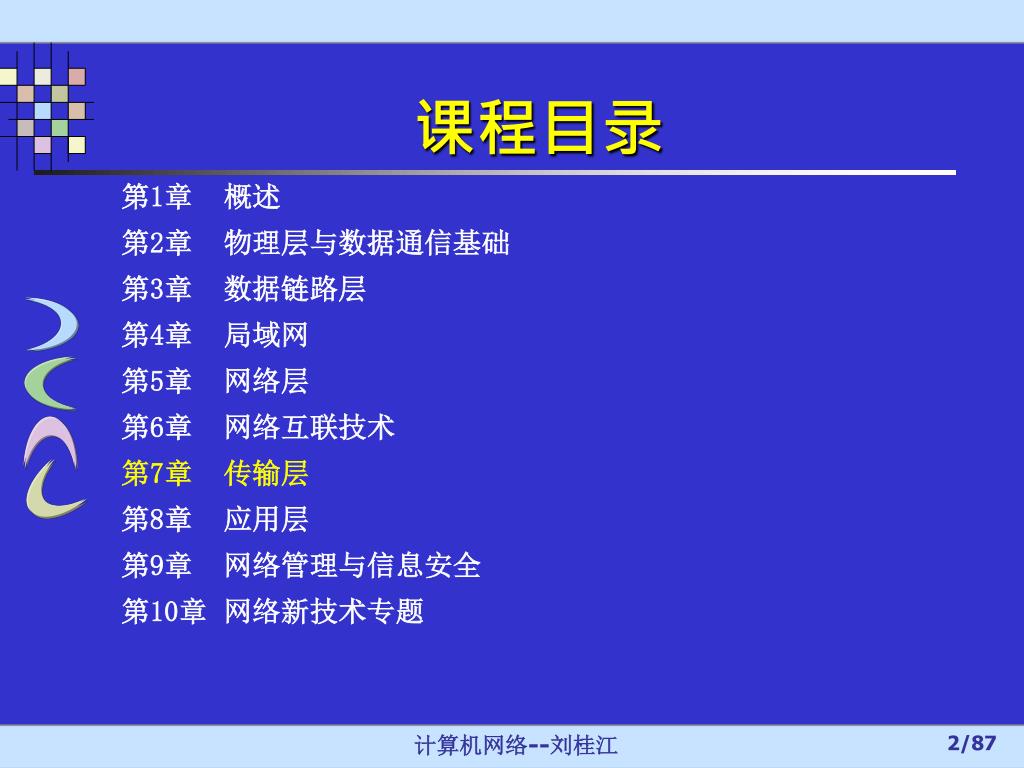 课程目录

第1章 概述
第2章 物理层与数据通信基础
第3章 数据链路层
第4章 局域网
第5章 网络层
第6章 网络互联技术
第7章 传输层
第8章 应用层
第9章 网络管理与信息安全
第10章 网络新技术专题

计算机网络--刘桂江

2/87